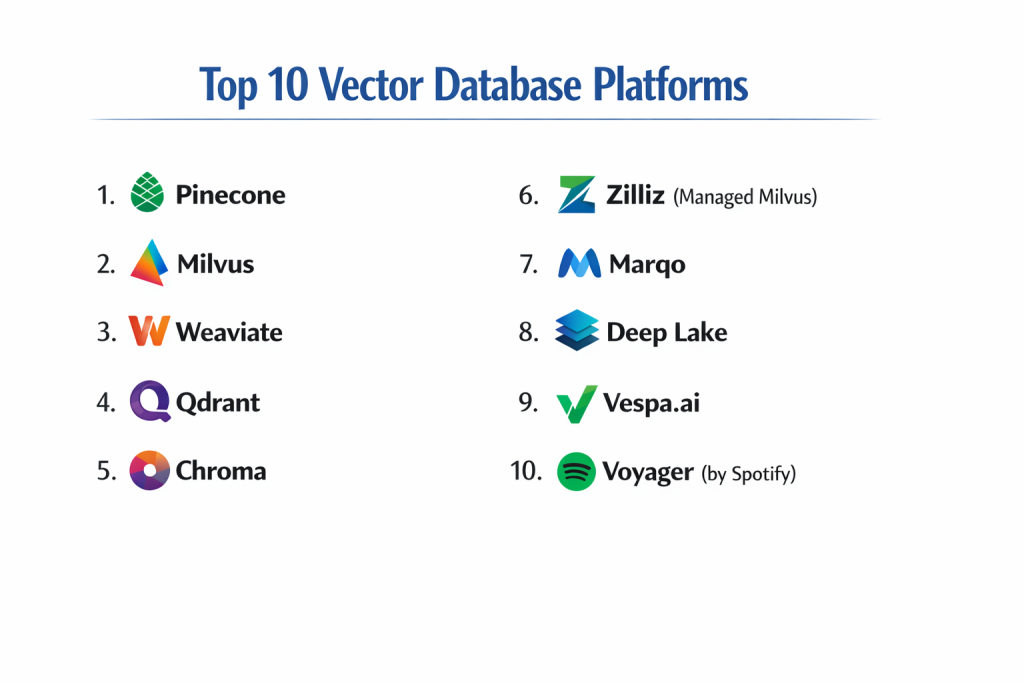 Top 10 Vector Database Platforms

1. Pinecone
2. Milvus
3. Weaviate
4. Qdrant
5. Chroma

6. Zilliz (Managed Milvus)
7. Marqo
8. Deep Lake
9. Vespa.ai
10. Voyager (by Spotify)